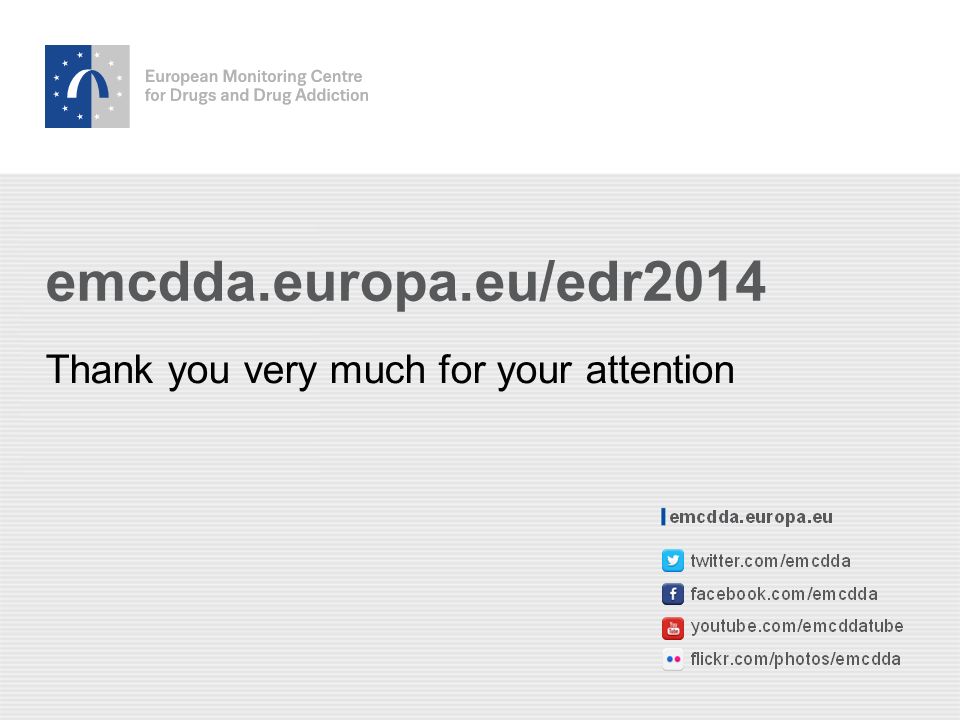 European Monitoring Centre
for Drugs and Drug Addiction

emcdda.europa.eu/edr2014

Thank you very much for your attention

emcdda.europa.eu

twitter.com/emcdda

facebook.com/emcdda

youtube.com/emcddatube

flickr.com/photos/emcdda